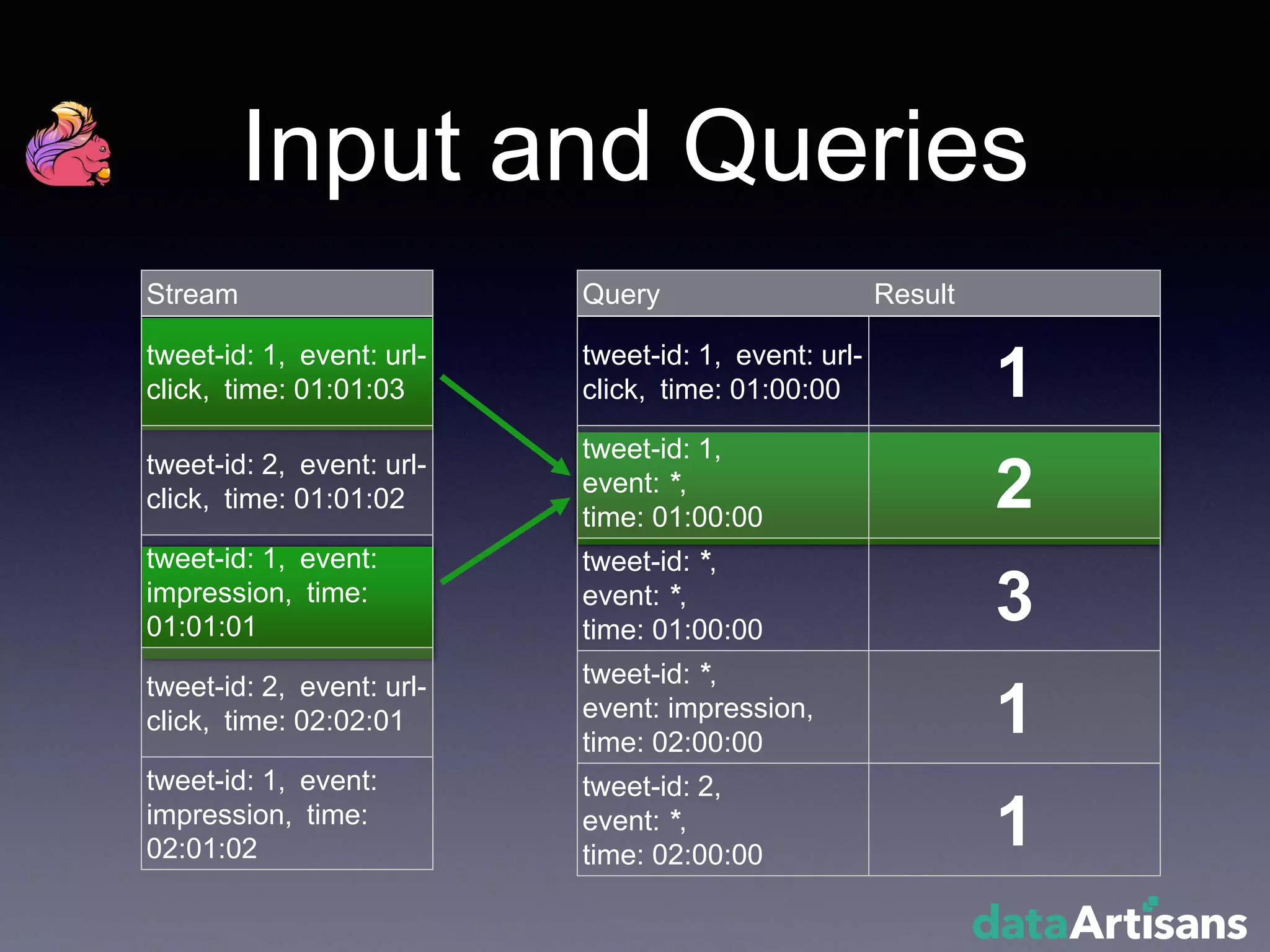 Input and Queries

| Stream |
|---|
| tweet-id: 1, event: url-click, time: 01:01:03 |
| tweet-id: 2, event: url-click, time: 01:01:02 |
| tweet-id: 1, event: impression, time: 01:01:01 |
| tweet-id: 2, event: url-click, time: 02:02:01 |
| tweet-id: 1, event: impression, time: 02:01:02 |

| Query | Result |
|---|---|
| tweet-id: 1, event: url-click, time: 01:00:00 | 1 |
| tweet-id: 1, event: *, time: 01:00:00 | 2 |
| tweet-id: *, event: *, time: 01:00:00 | 3 |
| tweet-id: *, event: impression, time: 02:00:00 | 1 |
| tweet-id: 2, event: *, time: 02:00:00 | 1 |

dataArtisans